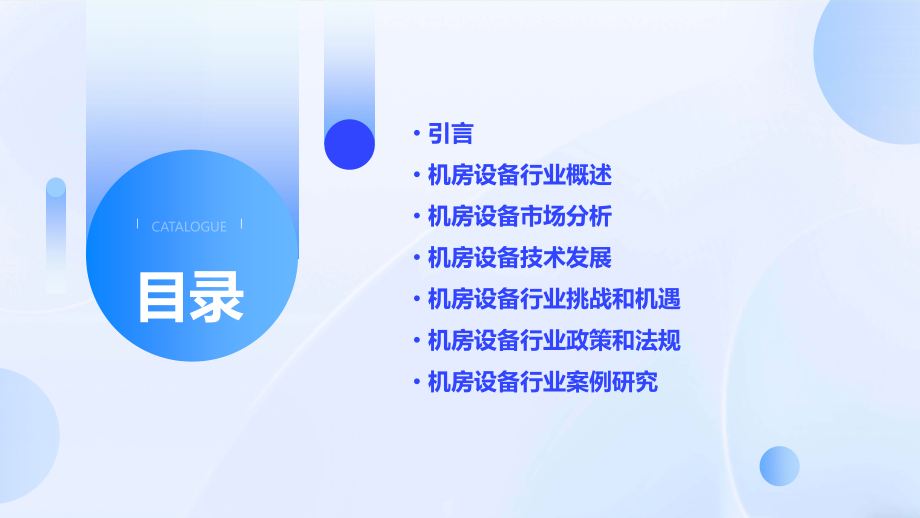 CATALOGUE

目录

• 引言
• 机房设备行业概述
• 机房设备市场分析
• 机房设备技术发展
• 机房设备行业挑战和机遇
• 机房设备行业政策和法规
• 机房设备行业案例研究